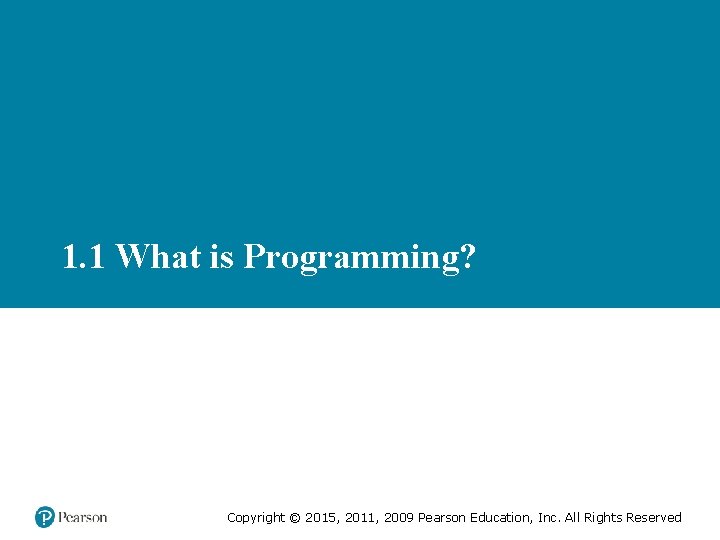 1.1 What is Programming?

Pearson

Copyright © 2015, 2011, 2009 Pearson Education, Inc. All Rights Reserved